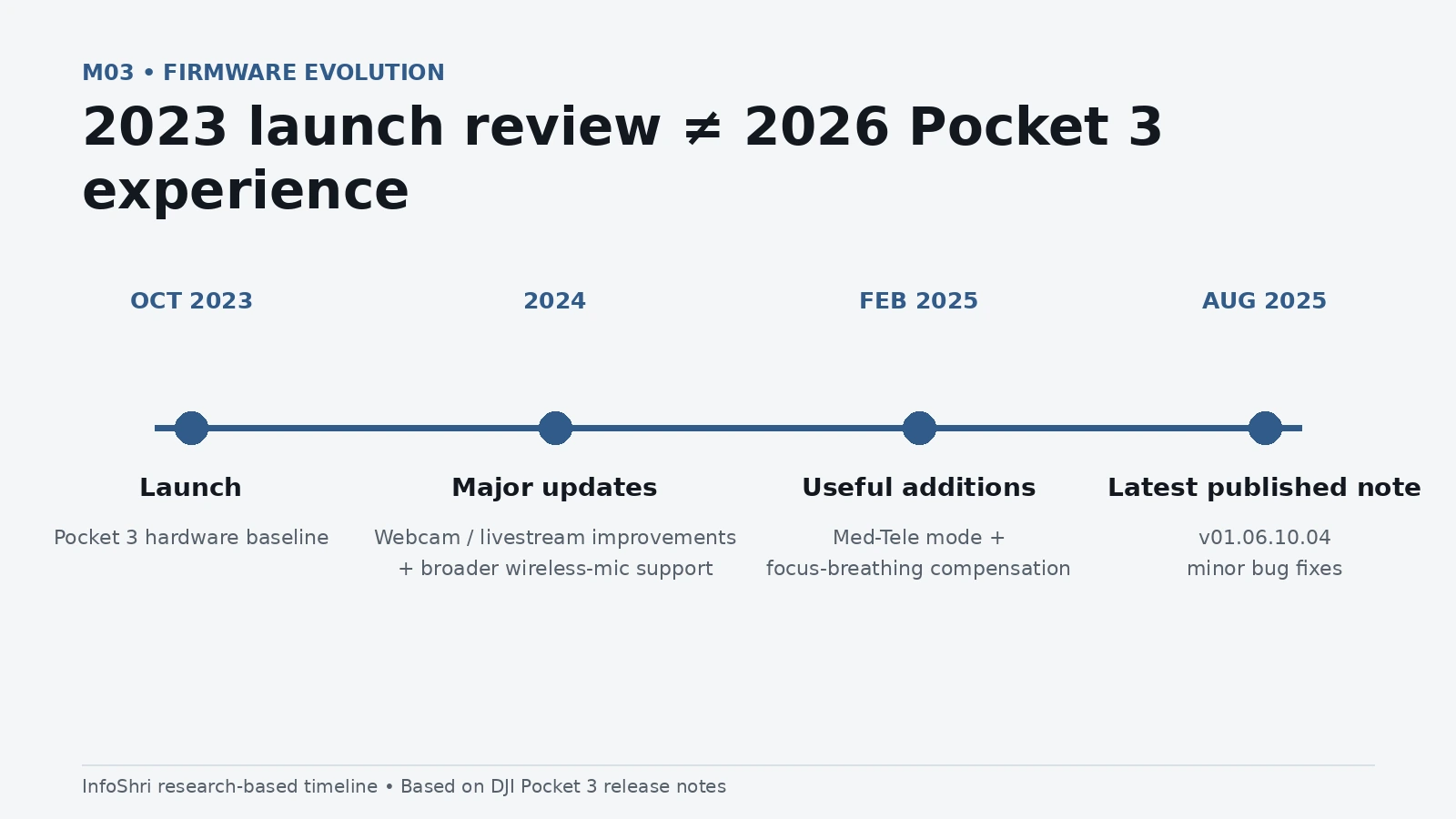 M03 • FIRMWARE EVOLUTION

2023 launch review ≠ 2026 Pocket 3 experience

OCT 2023

Launch

Pocket 3 hardware baseline

2024

Major updates

Webcam / livestream improvements + broader wireless-mic support

FEB 2025

Useful additions

Med-Tele mode + focus-breathing compensation

AUG 2025

Latest published note

v01.06.10.04 minor bug fixes

InfoShri research-based timeline • Based on DJI Pocket 3 release notes